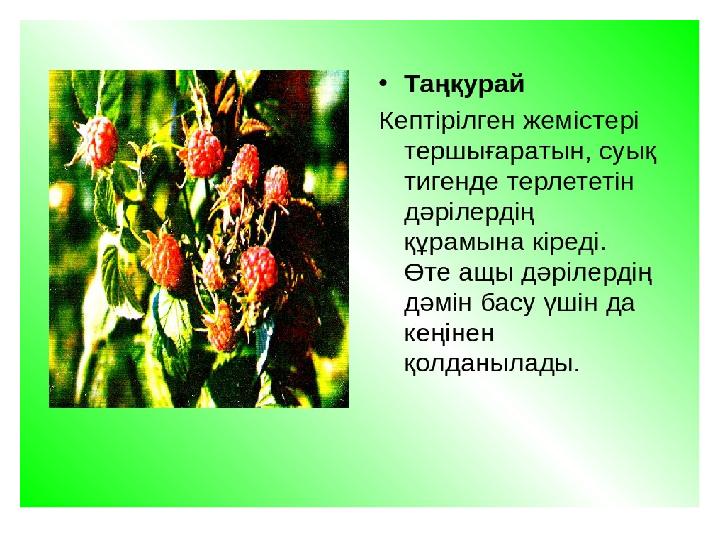 • Таңқурай

Кептірілген жемістері тершығаратын, суық тигенде терлететін дәрілердің құрамына кіреді. Өте ащы дәрілердің дәмін басу үшін да кеңінен қолданылады.